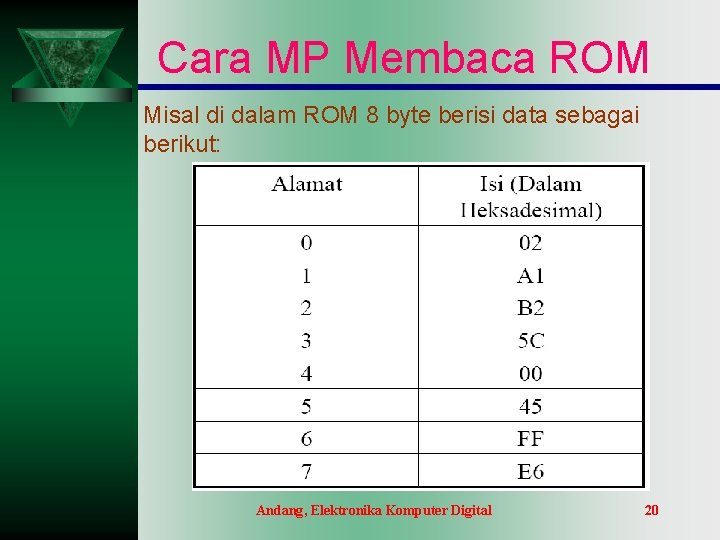 Cara MP Membaca ROM

Misal di dalam ROM 8 byte berisi data sebagai berikut:

| Alamat | Isi (Dalam Heksadesimal) |
|---|---|
| 0 | 02 |
| 1 | A1 |
| 2 | B2 |
| 3 | 5C |
| 4 | 00 |
| 5 | 45 |
| 6 | FF |
| 7 | E6 |

Andang, Elektronika Komputer Digital

20